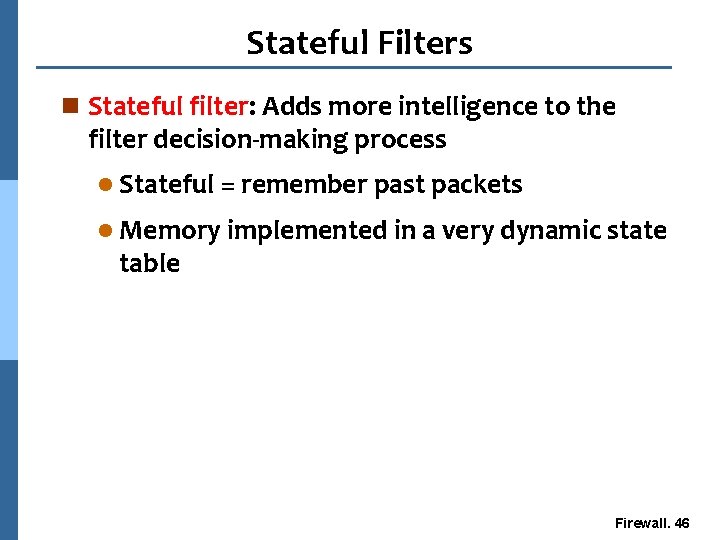 Stateful Filters

Stateful filter: Adds more intelligence to the filter decision-making process

Stateful = remember past packets

Memory implemented in a very dynamic state table

Firewall. 46